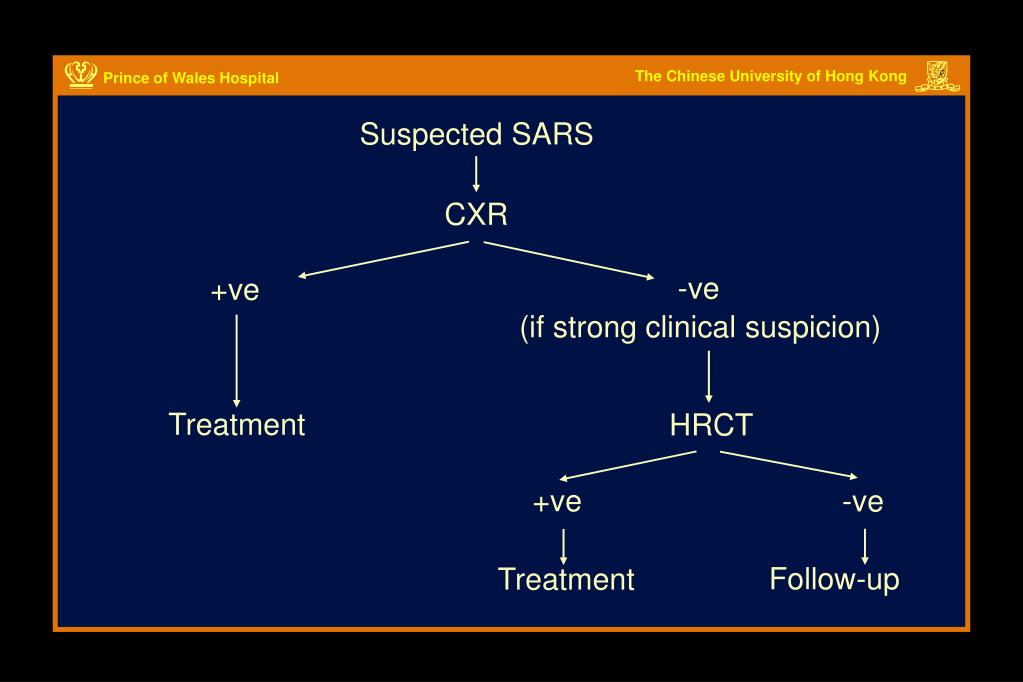 Prince of Wales Hospital

The Chinese University of Hong Kong

Suspected SARS

CXR

+ve

-ve
(if strong clinical suspicion)

Treatment

HRCT

+ve

-ve

Treatment

Follow-up